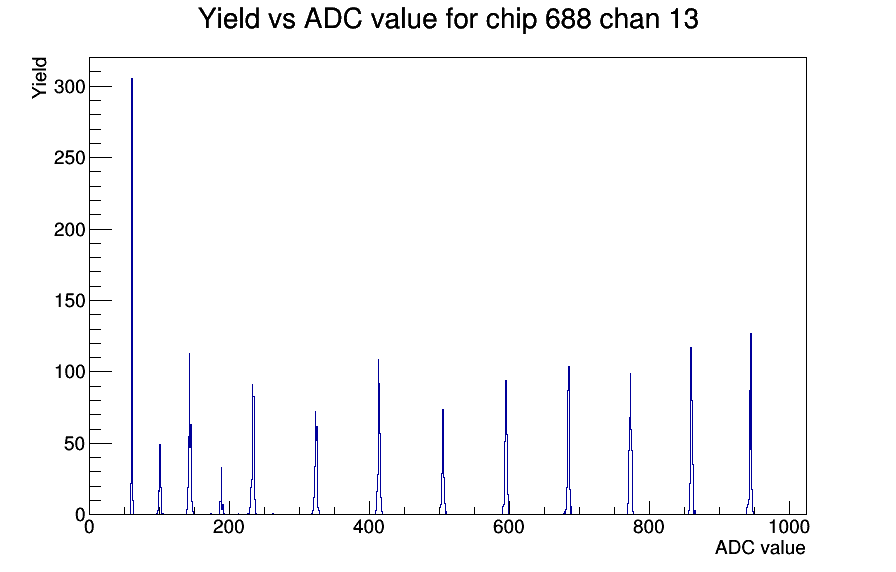 Yield vs ADC value for chip 688 chan 13

Yield

300
250
200
150
100
50
0

0
200
400
600
800
1000

ADC value